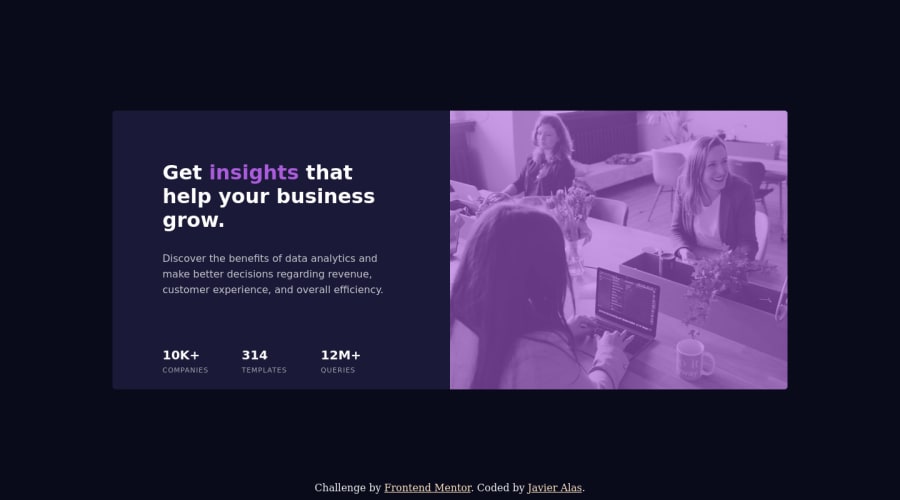 Get insights that help your business grow.

Discover the benefits of data analytics and make better decisions regarding revenue, customer experience, and overall efficiency.

10K+
COMPANIES

314
TEMPLATES

12M+
QUERIES

Challenge by Frontend Mentor. Coded by Javier Alas.